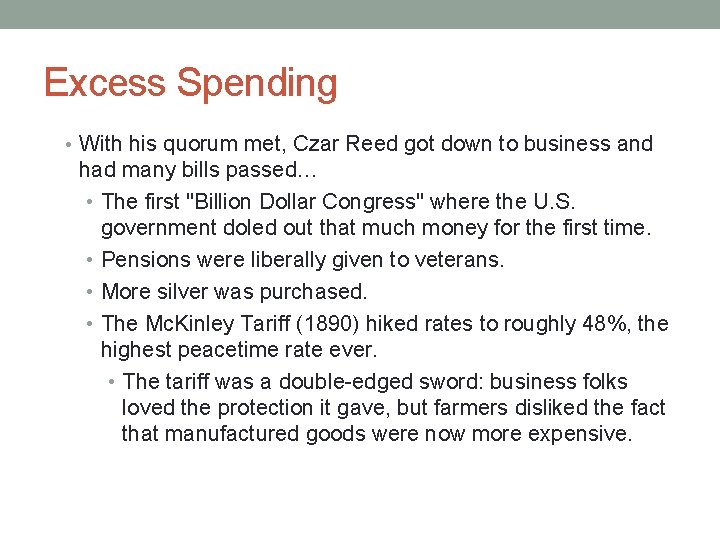 Excess Spending

• With his quorum met, Czar Reed got down to business and had many bills passed…
  • The first "Billion Dollar Congress" where the U.S. government doled out that much money for the first time.
  • Pensions were liberally given to veterans.
  • More silver was purchased.
  • The McKinley Tariff (1890) hiked rates to roughly 48%, the highest peacetime rate ever.
    • The tariff was a double-edged sword: business folks loved the protection it gave, but farmers disliked the fact that manufactured goods were now more expensive.